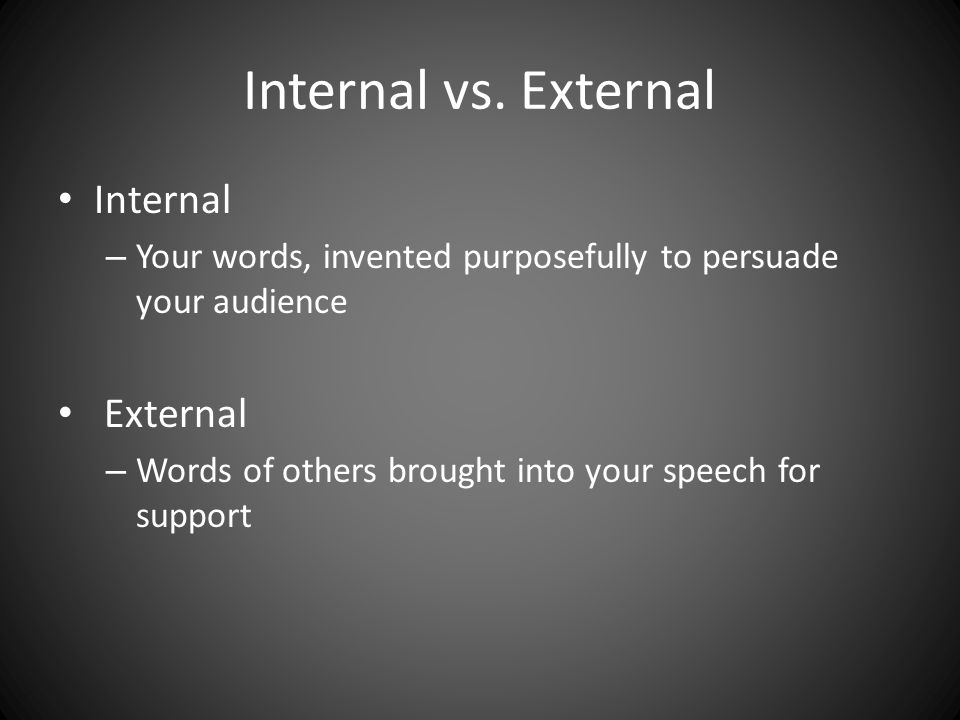 Internal vs. External

• Internal
– Your words, invented purposefully to persuade your audience

• External
– Words of others brought into your speech for support